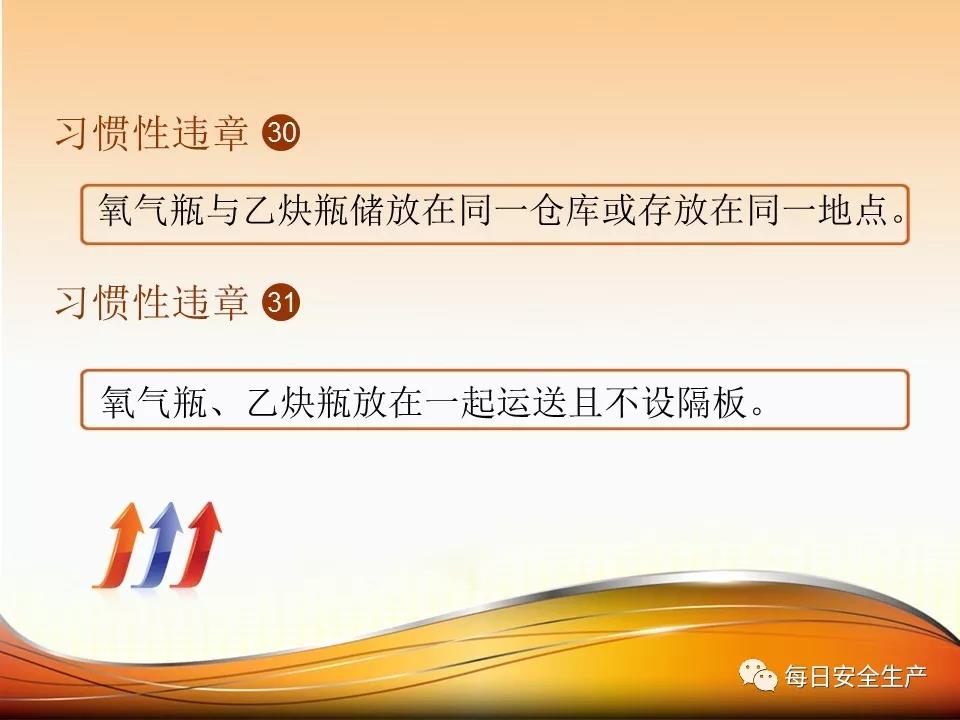 习惯性违章 30

氧气瓶与乙炔瓶储放在同一仓库或存放在同一地点。

习惯性违章 31

氧气瓶、乙炔瓶放在一起运送且不设隔板。

每日安全生产